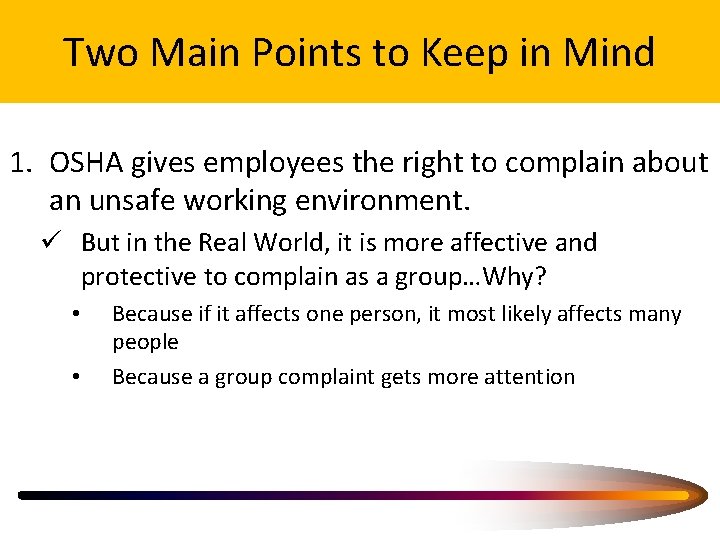 Two Main Points to Keep in Mind

1. OSHA gives employees the right to complain about an unsafe working environment.

✓ But in the Real World, it is more affective and protective to complain as a group…Why?

• Because if it affects one person, it most likely affects many people

• Because a group complaint gets more attention